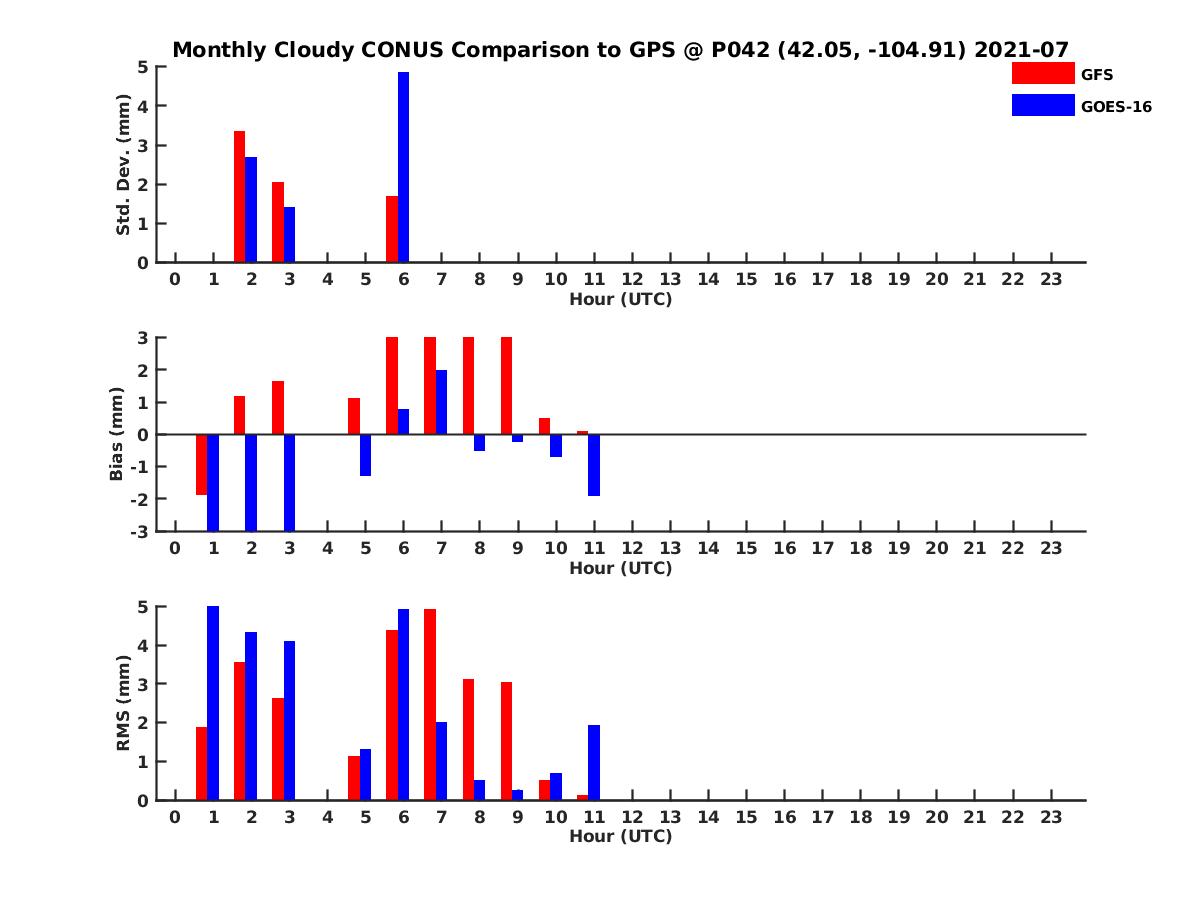 Monthly Cloudy CONUS Comparison to GPS @ P042 (42.05, -104.91) 2021-07

GFS
GOES-16

Std. Dev. (mm)
5
4
3
2
1
0
0 1 2 3 4 5 6 7 8 9 10 11 12 13 14 15 16 17 18 19 20 21 22 23
Hour (UTC)

Bias (mm)
3
2
1
0
-1
-2
-3
0 1 2 3 4 5 6 7 8 9 10 11 12 13 14 15 16 17 18 19 20 21 22 23
Hour (UTC)

RMS (mm)
5
4
3
2
1
0
0 1 2 3 4 5 6 7 8 9 10 11 12 13 14 15 16 17 18 19 20 21 22 23
Hour (UTC)